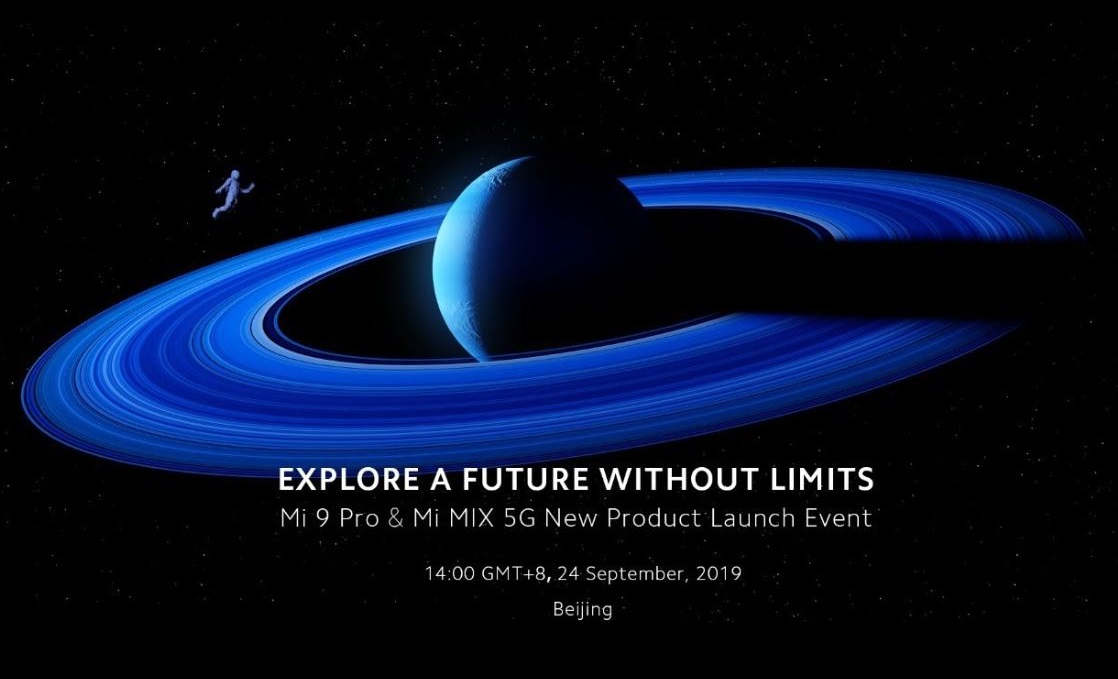 EXPLORE A FUTURE WITHOUT LIMITS
Mi 9 Pro & Mi MIX 5G New Product Launch Event

14:00 GMT+8, 24 September, 2019
Beijing